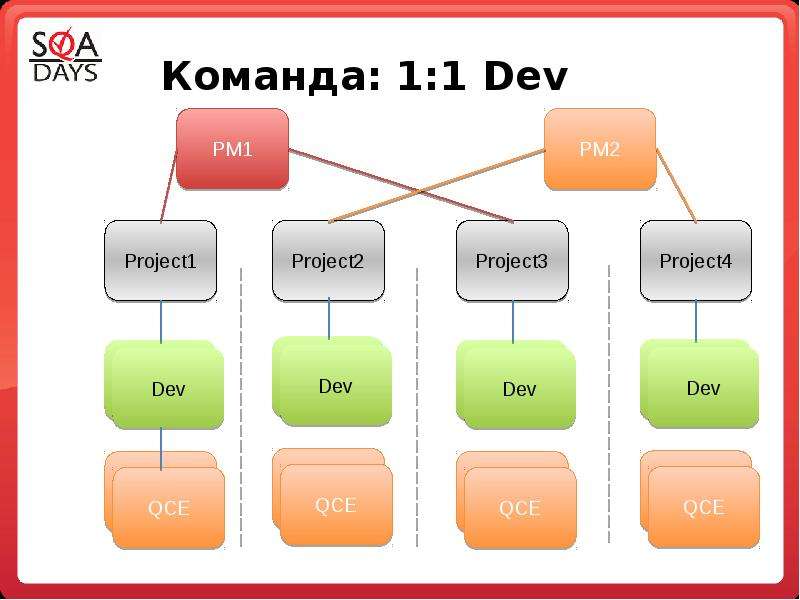 SQA DAYS

Команда: 1:1 Dev

PM1

PM2

Project1

Project2

Project3

Project4

Dev

Dev

Dev

Dev

QCE

QCE

QCE

QCE